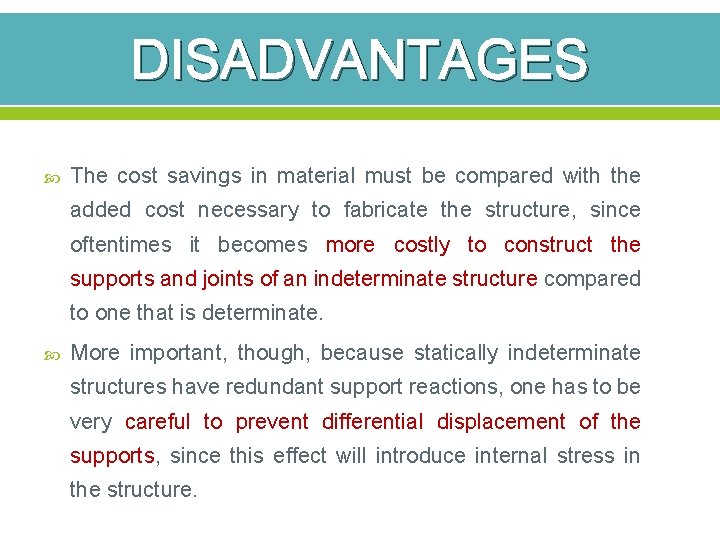 DISADVANTAGES

The cost savings in material must be compared with the added cost necessary to fabricate the structure, since oftentimes it becomes more costly to construct the supports and joints of an indeterminate structure compared to one that is determinate.

More important, though, because statically indeterminate structures have redundant support reactions, one has to be very careful to prevent differential displacement of the supports, since this effect will introduce internal stress in the structure.